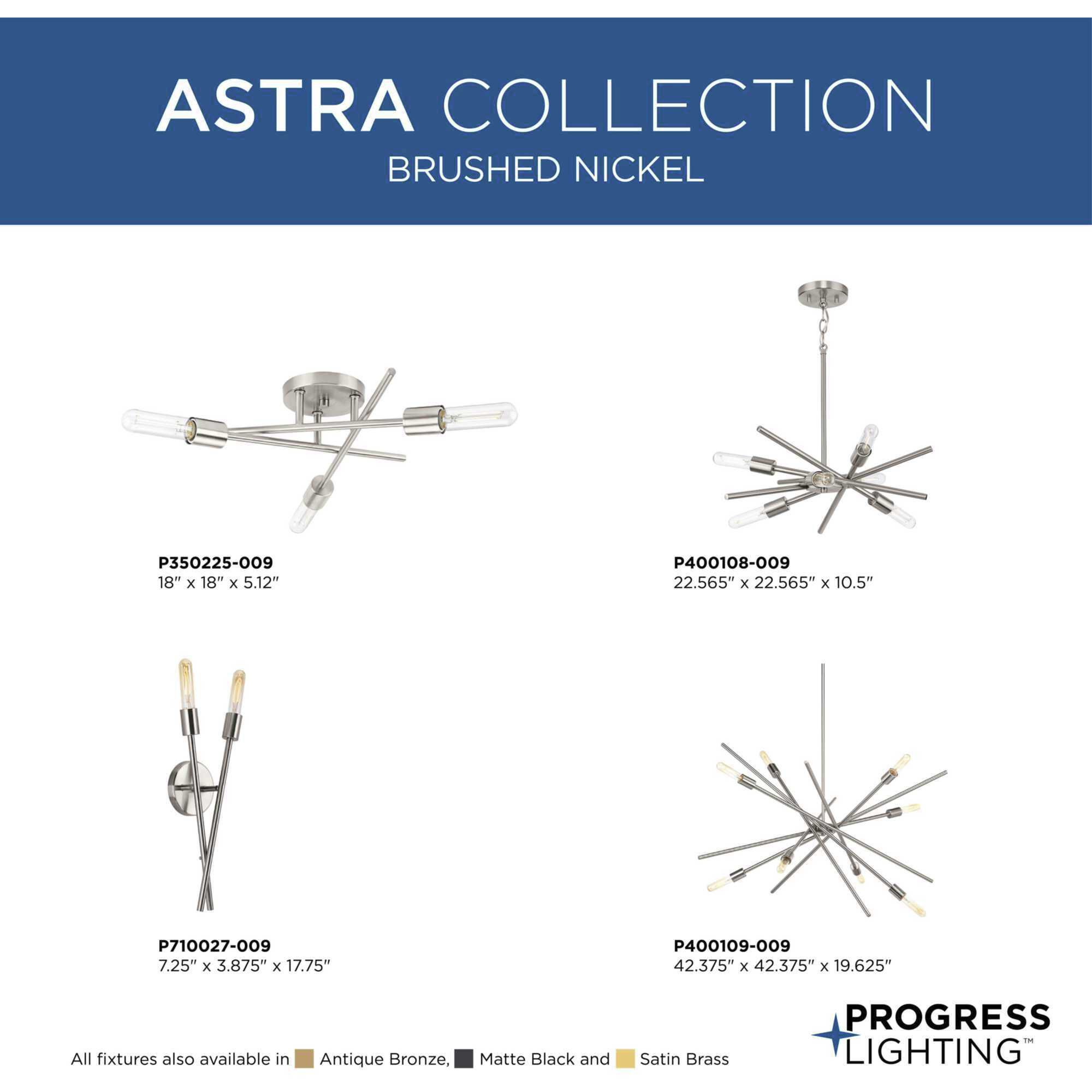 ASTRA COLLECTION
BRUSHED NICKEL

P350225-009
18" x 18" x 5.12"

P400108-009
22.565" x 22.565" x 10.5"

P710027-009
7.25" x 3.875" x 17.75"

P400109-009
42.375" x 42.375" x 19.625"

PROGRESS LIGHTING™

All fixtures also available in Antique Bronze, Matte Black and Satin Brass